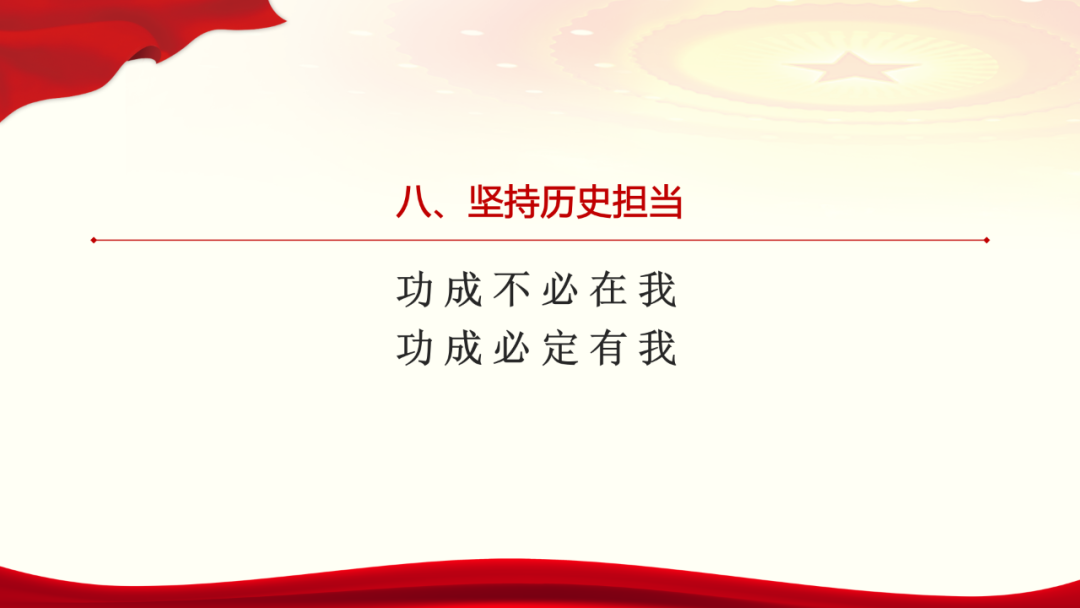 八、坚持历史担当

功成不必在我
功成必定有我